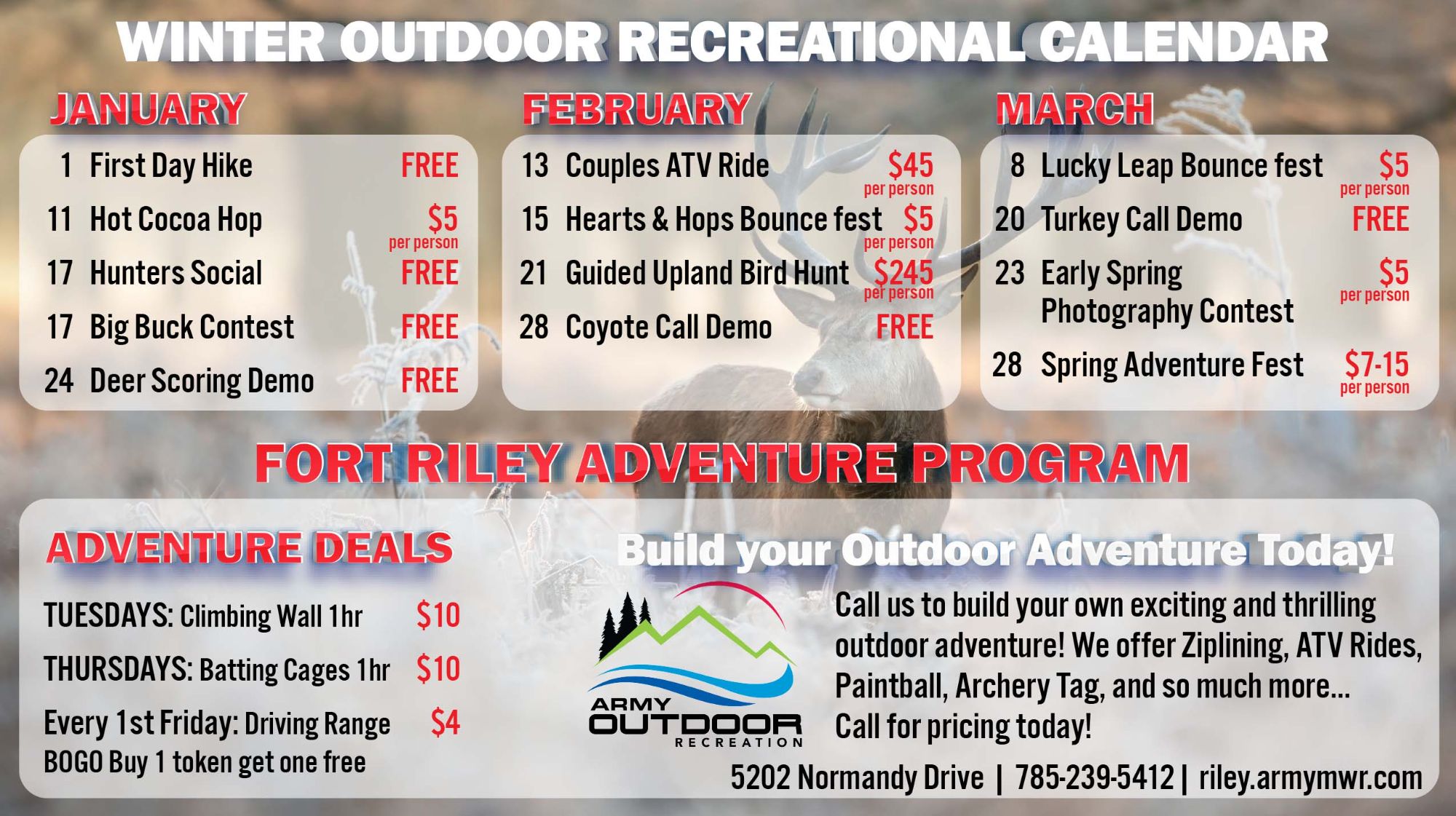 WINTER OUTDOOR RECREATIONAL CALENDAR

JANUARY

1 First Day Hike FREE
11 Hot Cocoa Hop $5 per person
17 Hunters Social FREE
17 Big Buck Contest FREE
24 Deer Scoring Demo FREE

FEBRUARY

13 Couples ATV Ride $45 per person
15 Hearts & Hops Bounce fest $5 per person
21 Guided Upland Bird Hunt $245 per person
28 Coyote Call Demo FREE

MARCH

8 Lucky Leap Bounce fest $5 per person
20 Turkey Call Demo FREE
23 Early Spring Photography Contest $5 per person
28 Spring Adventure Fest $7-15 per person

FORT RILEY ADVENTURE PROGRAM

ADVENTURE DEALS

TUESDAYS: Climbing Wall 1hr $10
THURSDAYS: Batting Cages 1hr $10
Every 1st Friday: Driving Range $4
BOGO Buy 1 token get one free

Build your Outdoor Adventure Today!

ARMY OUTDOOR RECREATION

Call us to build your own exciting and thrilling outdoor adventure! We offer Ziplining, ATV Rides, Paintball, Archery Tag, and so much more... Call for pricing today!

5202 Normandy Drive | 785-239-5412 | riley.armymwr.com